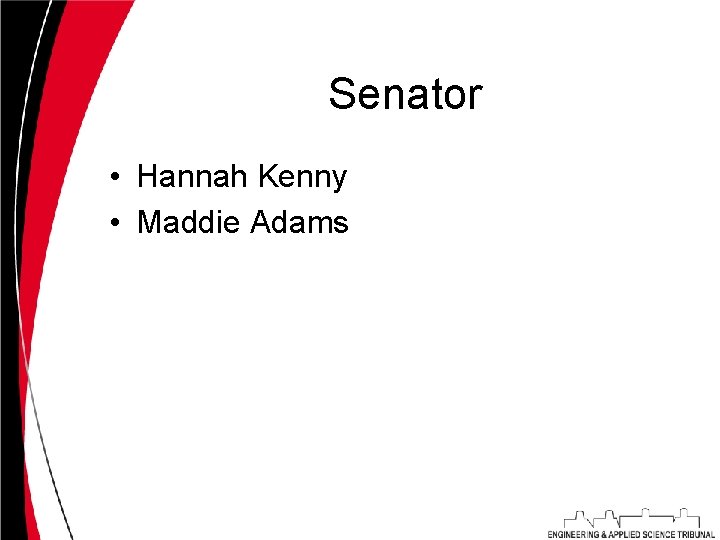 Senator

• Hannah Kenny
• Maddie Adams

ENGINEERING & APPLIED SCIENCE TRIBUNAL